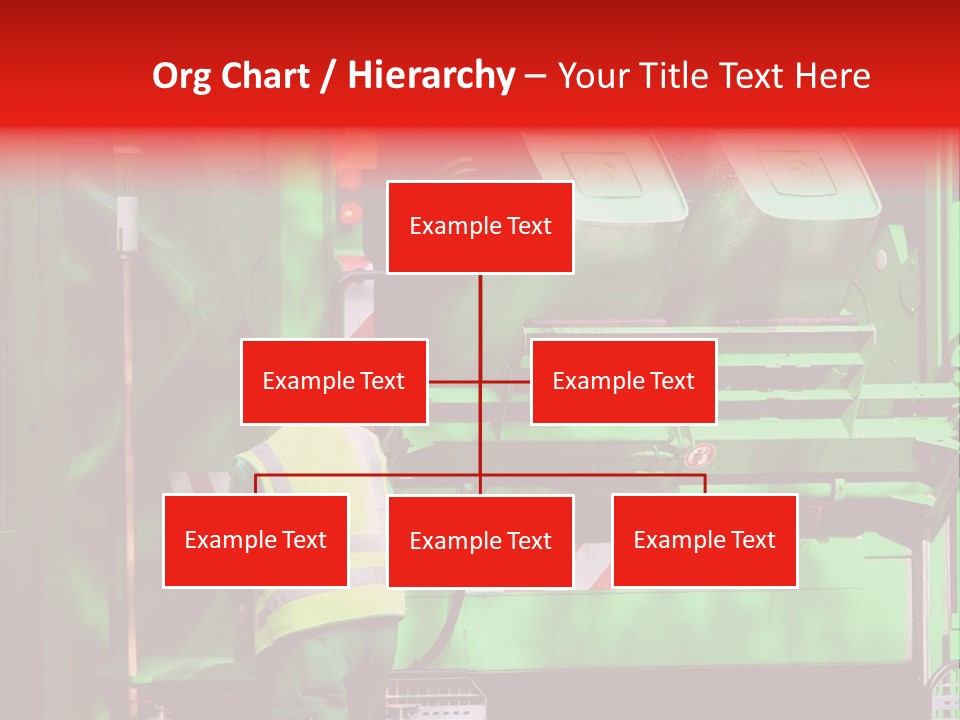 Org Chart / Hierarchy – Your Title Text Here

Example Text

Example Text

Example Text

Example Text

Example Text

Example Text